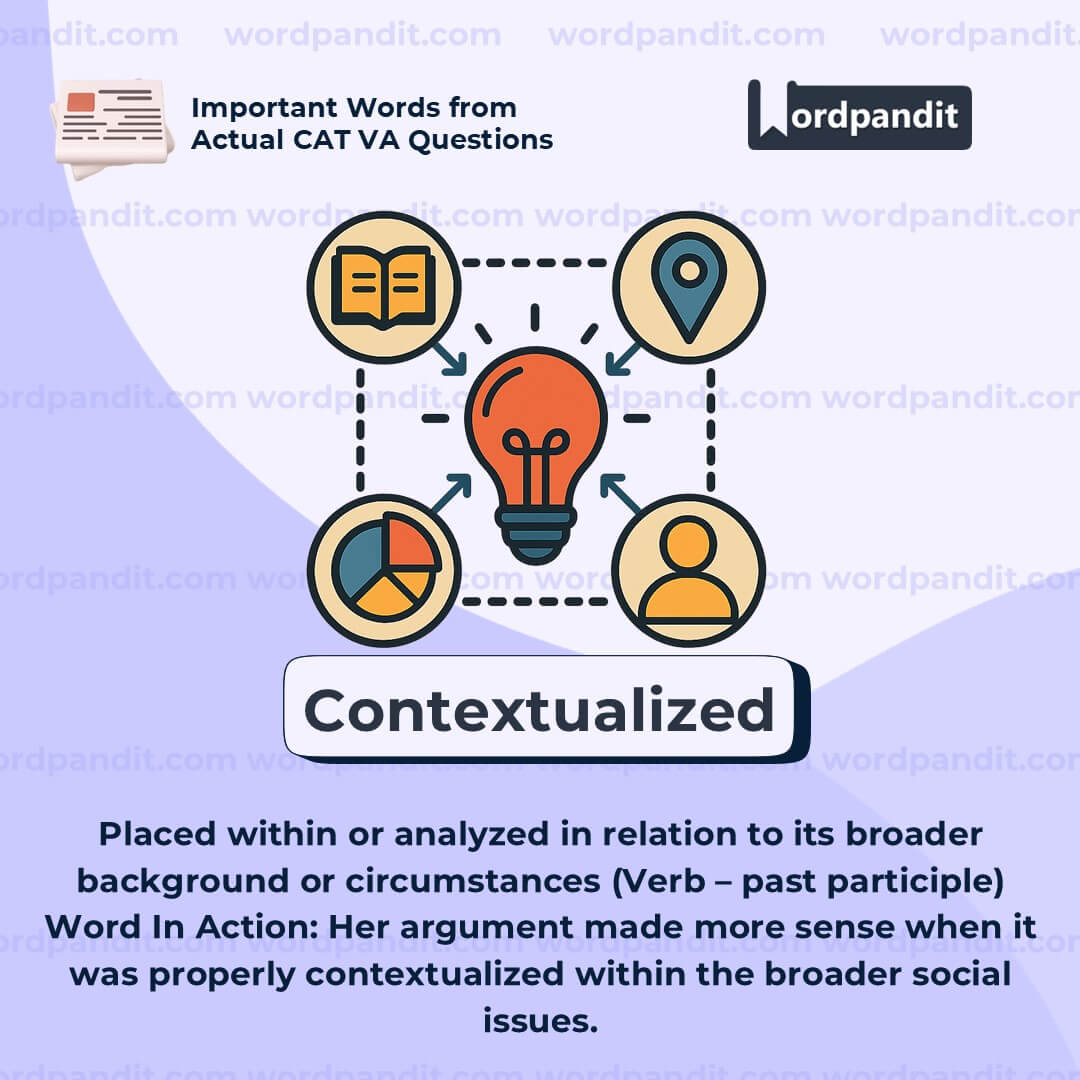 wordpandit.com wordpandit.com wordpandit.com wordpandit.com

Important Words from Actual CAT VA Questions

Wordpandit

Contextualized

Placed within or analyzed in relation to its broader background or circumstances (Verb – past participle)
Word In Action: Her argument made more sense when it was properly contextualized within the broader social issues.